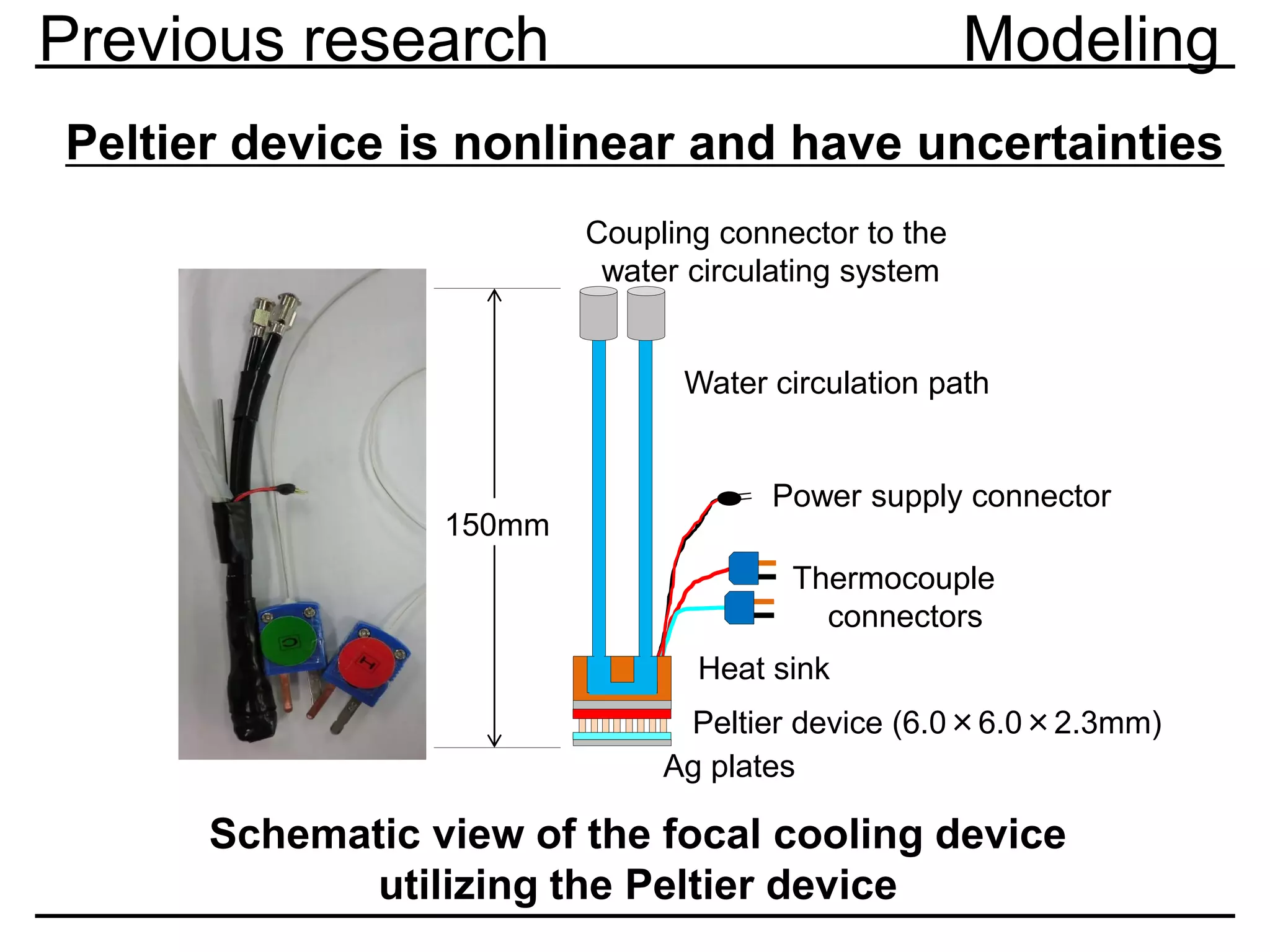 Previous research Modeling

Peltier device is nonlinear and have uncertainties

C

H

150mm

Coupling connector to the water circulating system

Water circulation path

Power supply connector

Thermocouple connectors

Heat sink

Peltier device (6.0×6.0×2.3mm)

Ag plates

Schematic view of the focal cooling device utilizing the Peltier device